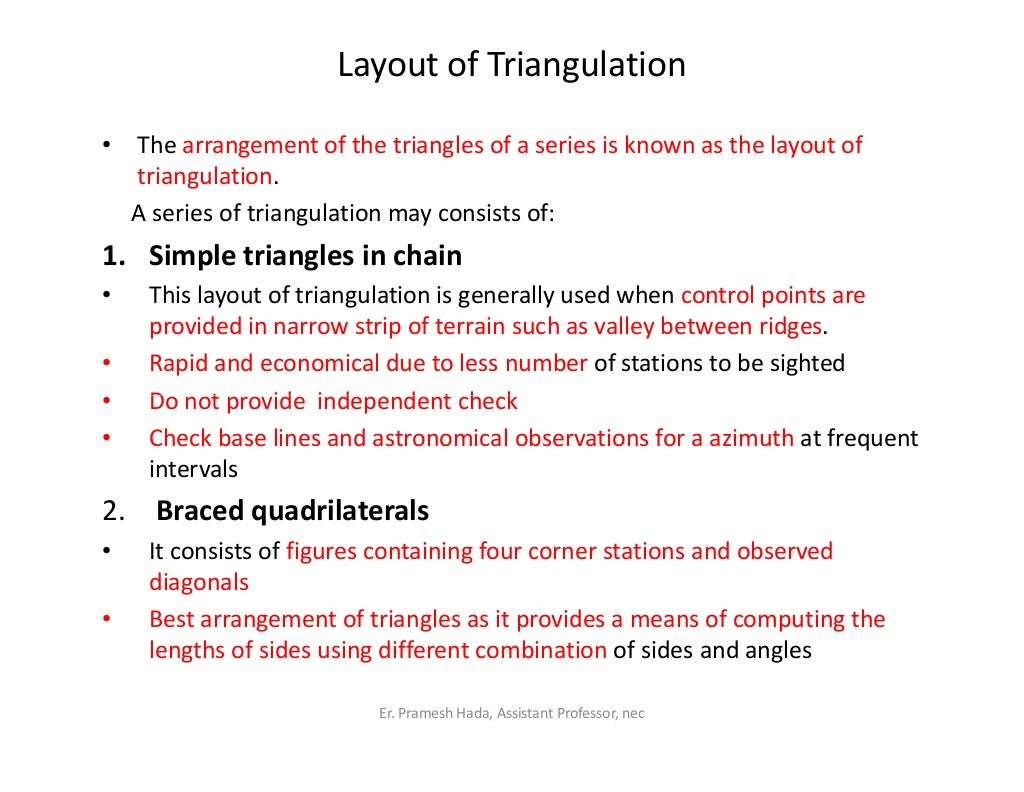 Layout of Triangulation

• The arrangement of the triangles of a series is known as the layout of triangulation.

A series of triangulation may consists of:

1. Simple triangles in chain

• This layout of triangulation is generally used when control points are provided in narrow strip of terrain such as valley between ridges.

• Rapid and economical due to less number of stations to be sighted

• Do not provide independent check

• Check base lines and astronomical observations for a azimuth at frequent intervals

2. Braced quadrilaterals

• It consists of figures containing four corner stations and observed diagonals

• Best arrangement of triangles as it provides a means of computing the lengths of sides using different combination of sides and angles

Er. Pramesh Hada, Assistant Professor, nec